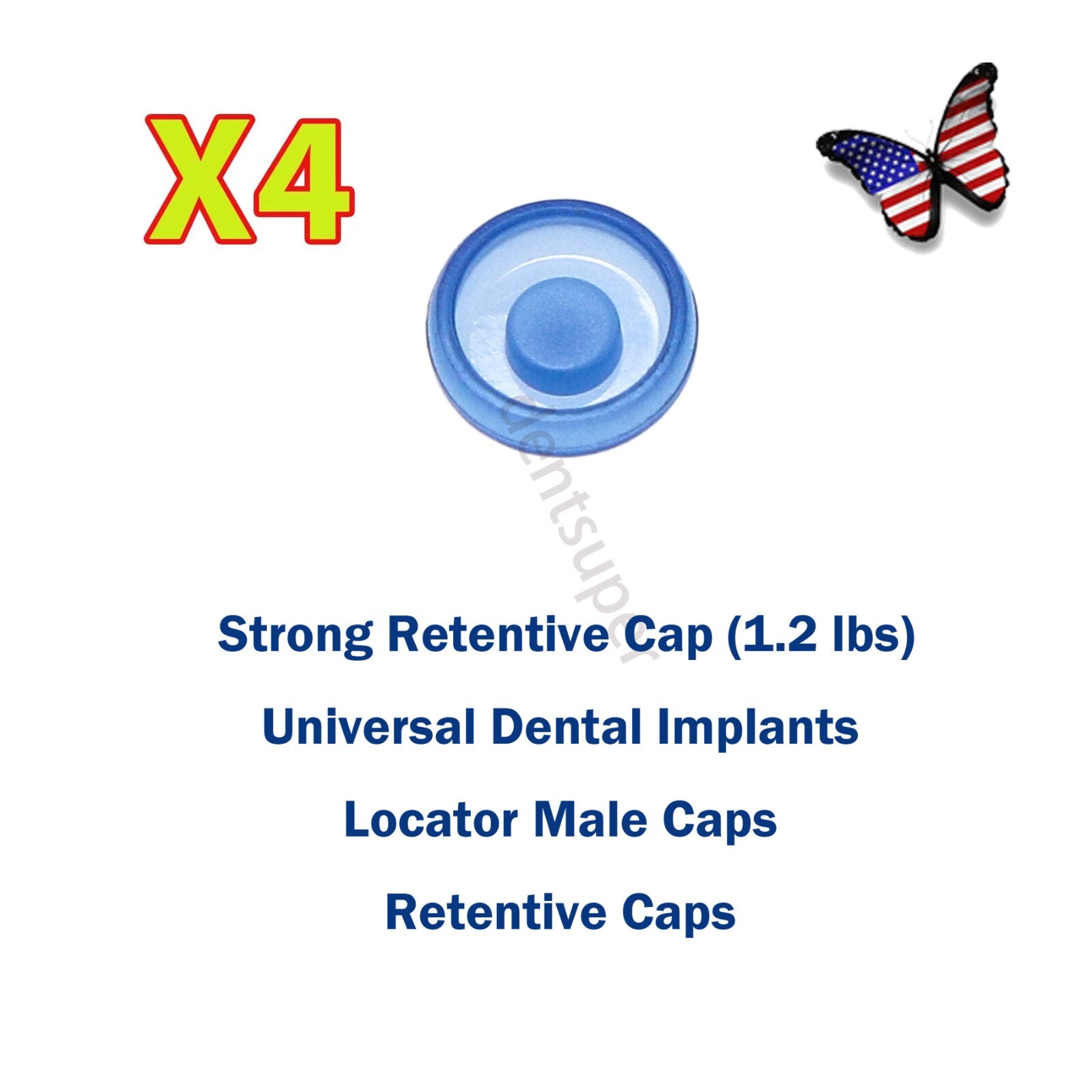 X4

dentsuper

Strong Retentive Cap (1.2 lbs)

Universal Dental Implants

Locator Male Caps

Retentive Caps